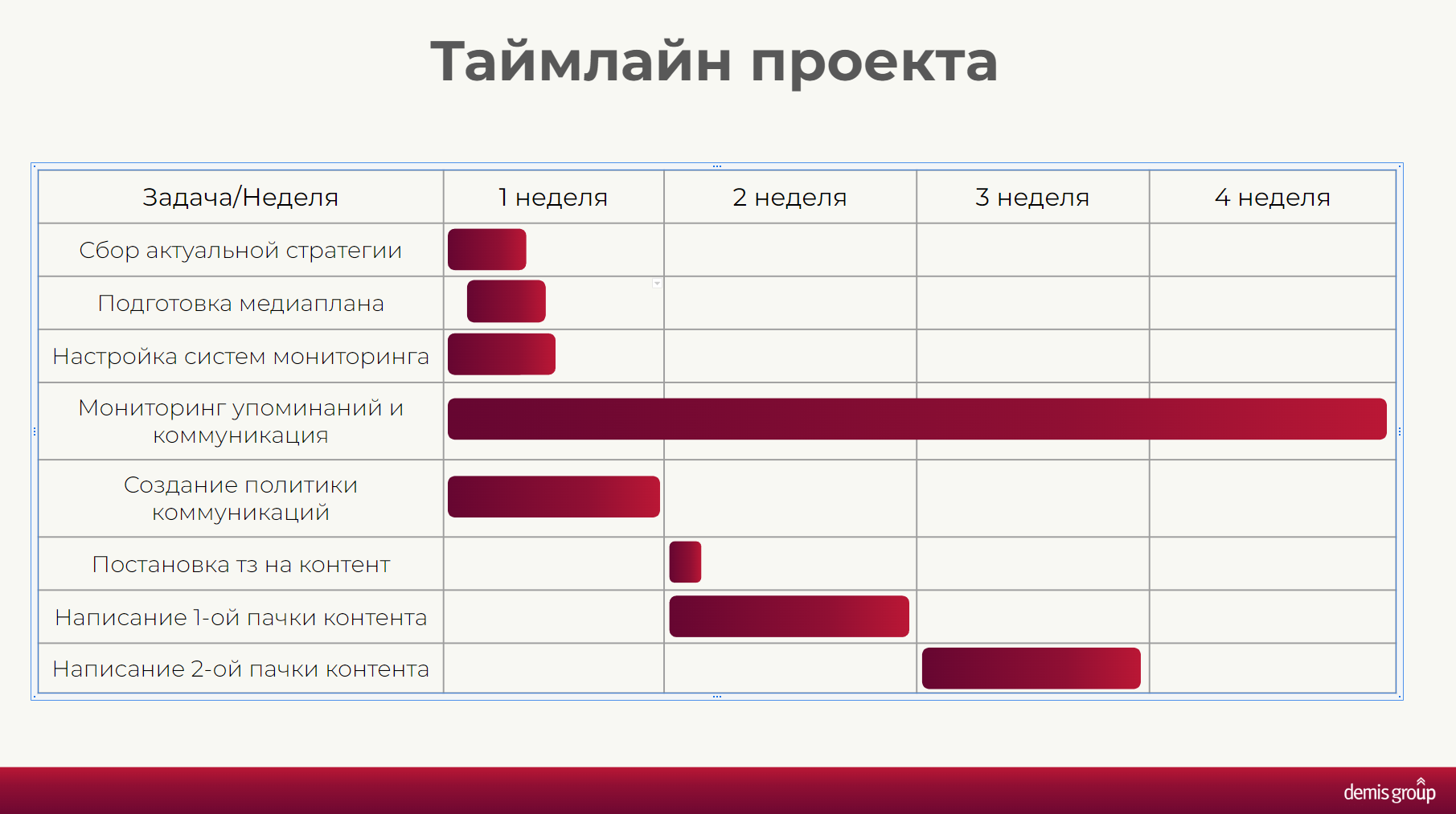 Таймлайн проекта

| Задача/Неделя | 1 неделя | 2 неделя | 3 неделя | 4 неделя |
|---|---|---|---|---|
| Сбор актуальной стратегии | | | | |
| Подготовка медиаплана | | | | |
| Настройка систем мониторинга | | | | |
| Мониторинг упоминаний и коммуникация | | | | |
| Создание политики коммуникаций | | | | |
| Постановка тз на контент | | | | |
| Написание 1-ой пачки контента | | | | |
| Написание 2-ой пачки контента | | | | |

demis group